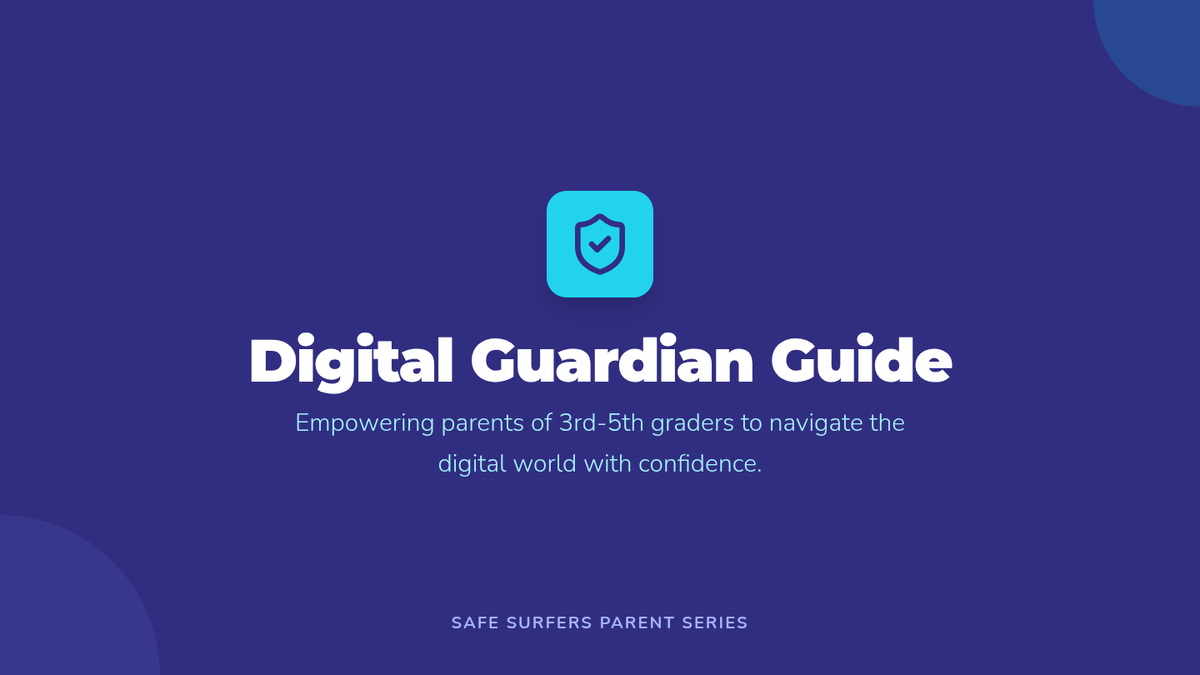 Digital Guardian Guide

Empowering parents of 3rd-5th graders to navigate the digital world with confidence.

SAFE SURFERS PARENT SERIES